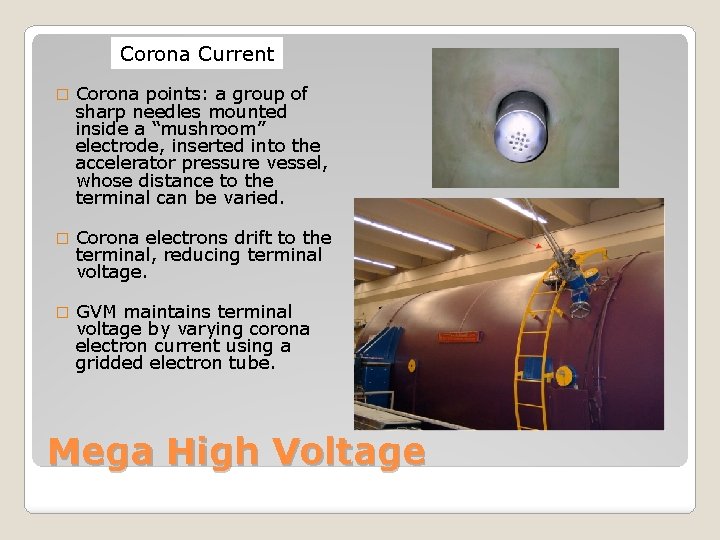 Corona Current

□ Corona points: a group of sharp needles mounted inside a “mushroom” electrode, inserted into the accelerator pressure vessel, whose distance to the terminal can be varied.

□ Corona electrons drift to the terminal, reducing terminal voltage.

□ GVM maintains terminal voltage by varying corona electron current using a gridded electron tube.

Mega High Voltage